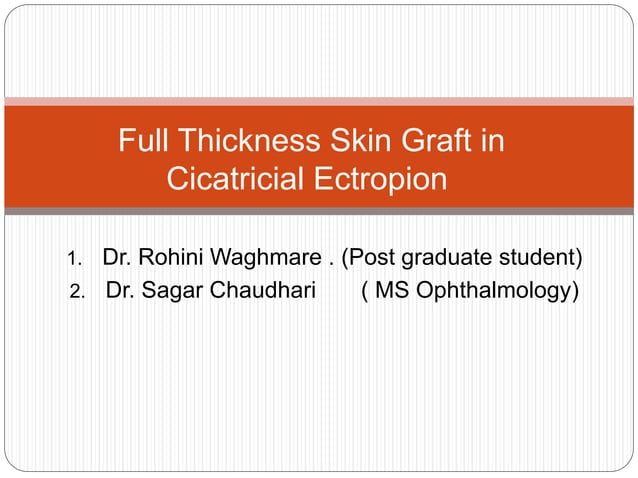 Full Thickness Skin Graft in Cicatricial Ectropion

1. Dr. Rohini Waghmare . (Post graduate student)
2. Dr. Sagar Chaudhari ( MS Ophthalmology)